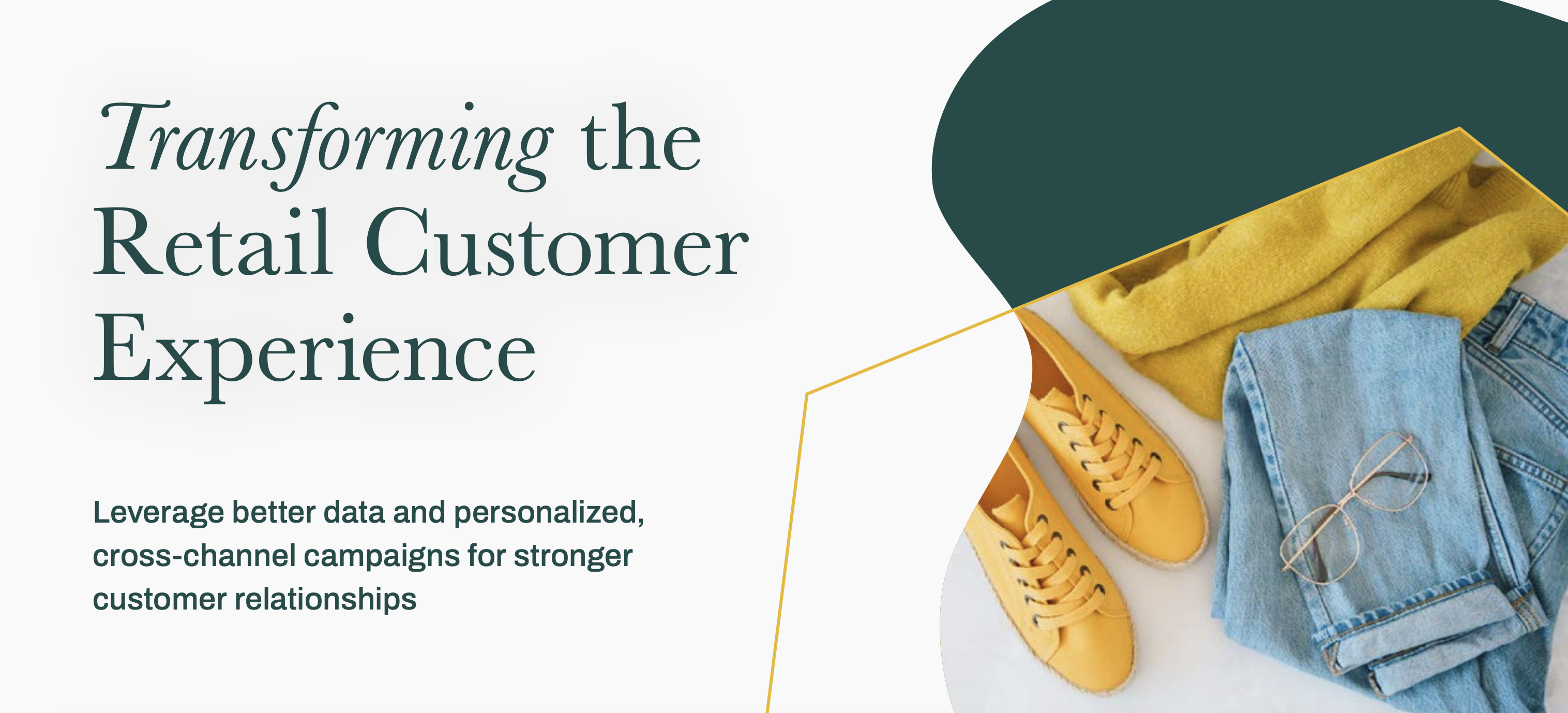 Transforming the Retail Customer Experience

Leverage better data and personalized, cross-channel campaigns for stronger customer relationships